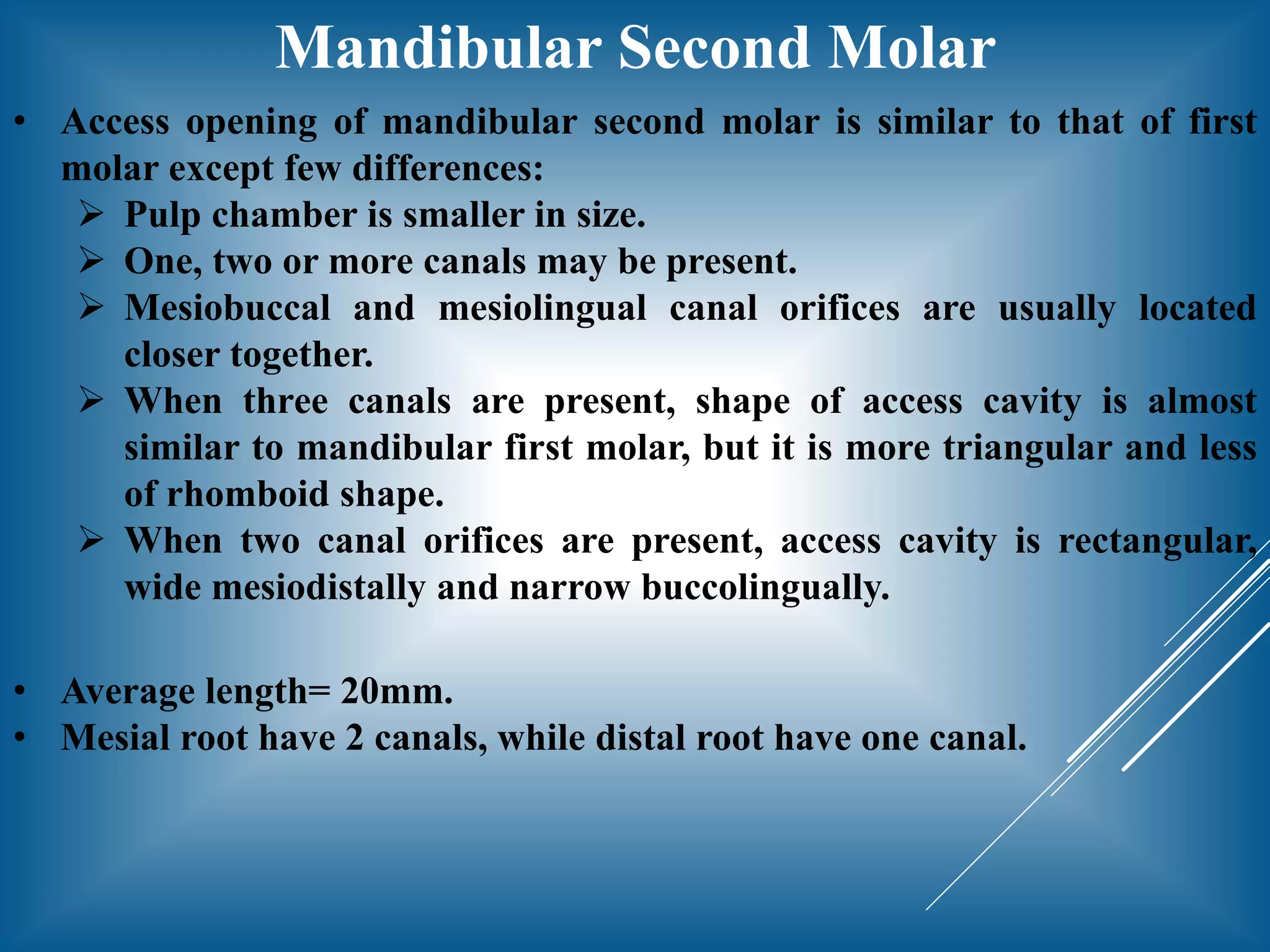 Mandibular Second Molar

• Access opening of mandibular second molar is similar to that of first molar except few differences:

➢ Pulp chamber is smaller in size.

➢ One, two or more canals may be present.

➢ Mesiobuccal and mesiolingual canal orifices are usually located closer together.

➢ When three canals are present, shape of access cavity is almost similar to mandibular first molar, but it is more triangular and less of rhomboid shape.

➢ When two canal orifices are present, access cavity is rectangular, wide mesiodistally and narrow buccolingually.

• Average length= 20mm.

• Mesial root have 2 canals, while distal root have one canal.